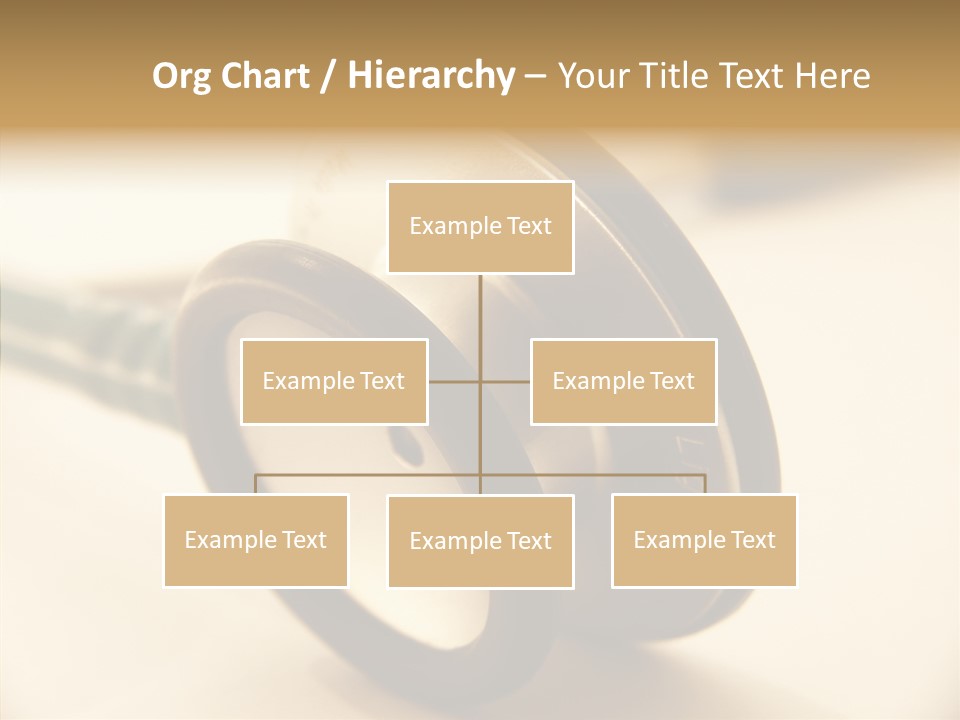 Org Chart / Hierarchy – Your Title Text Here

Example Text

Example Text

Example Text

Example Text

Example Text

Example Text